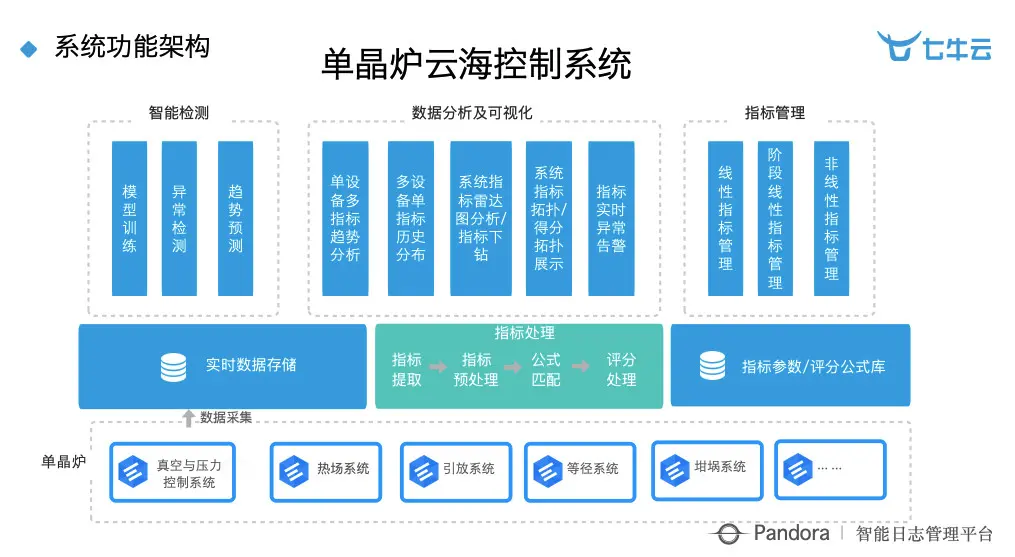 系统功能架构

单晶炉云海控制系统

七牛云

智能检测

模型训练

异常检测

趋势预测

数据分析及可视化

单设备多指标趋势分析

多设备单指标历史分布

系统指标雷达图分析/指标下钻

系统指标拓扑/得分拓扑展示

指标实时异常告警

指标管理

线性指标管理

阶段线性指标管理

非线性指标管理

实时数据存储

指标处理

指标提取

指标预处理

公式匹配

评分处理

指标参数/评分公式库

数据采集

单晶炉

真空与压力控制系统

热场系统

引放系统

等径系统

坩埚系统

… …

Pandora | 智能日志管理平台